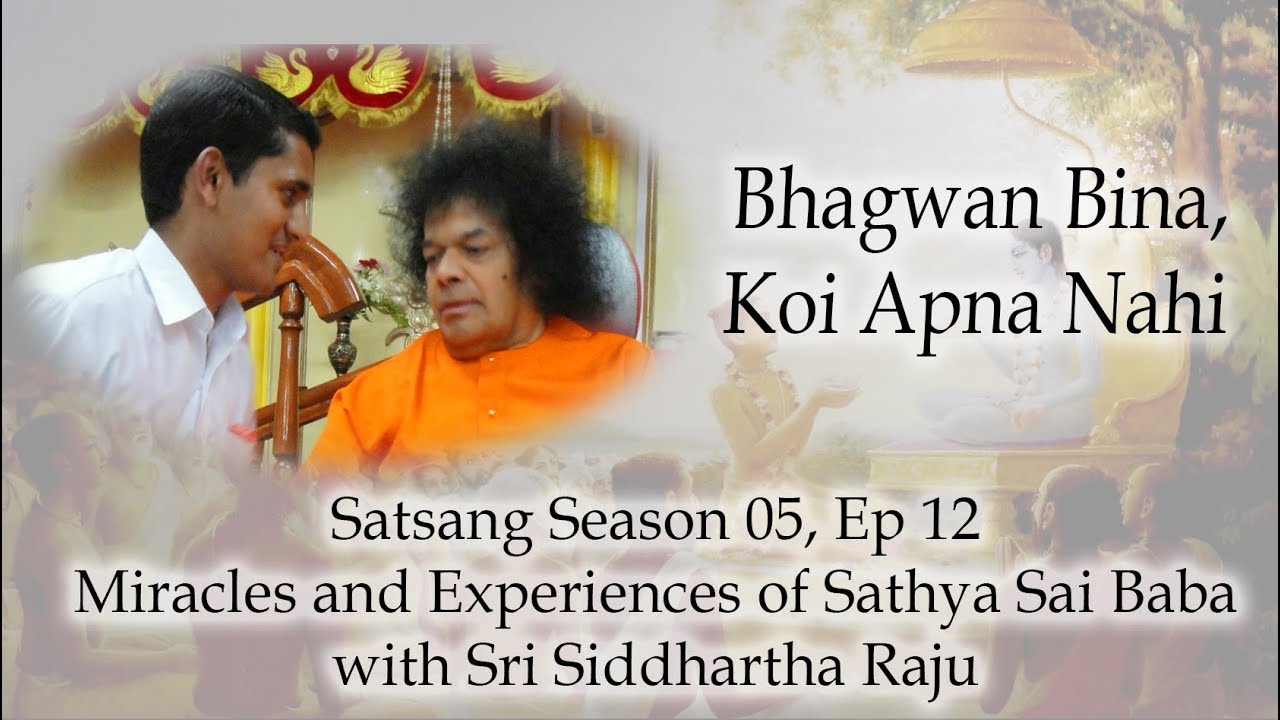 Bhagwan Bina, Koi Apna Nahi

Satsang Season 05, Ep 12
Miracles and Experiences of Sathya Sai Baba with Sri Siddhartha Raju